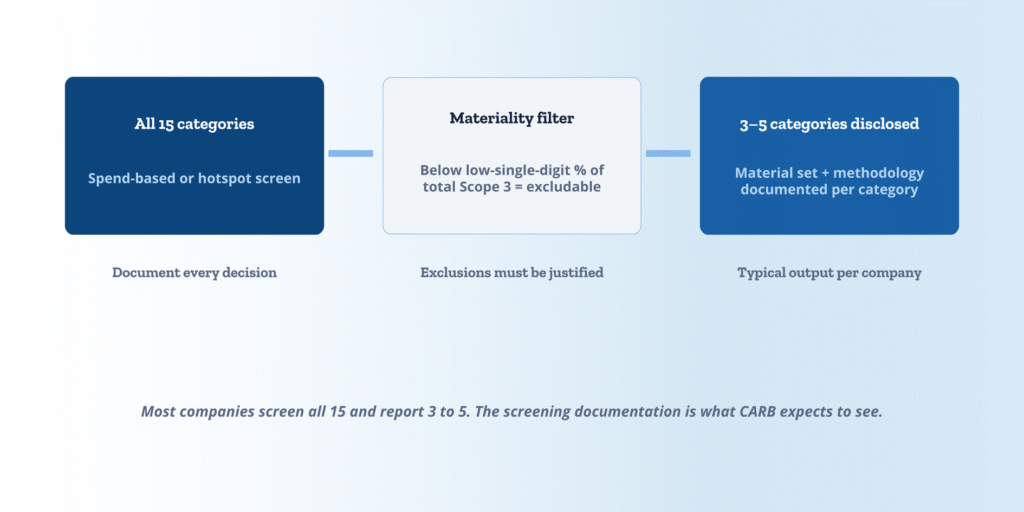 All 15 categories

Spend-based or hotspot screen

Document every decision

Materiality filter

Below low-single-digit % of total Scope 3 = excludable

Exclusions must be justified

3–5 categories disclosed

Material set + methodology documented per category

Typical output per company

Most companies screen all 15 and report 3 to 5. The screening documentation is what CARB expects to see.